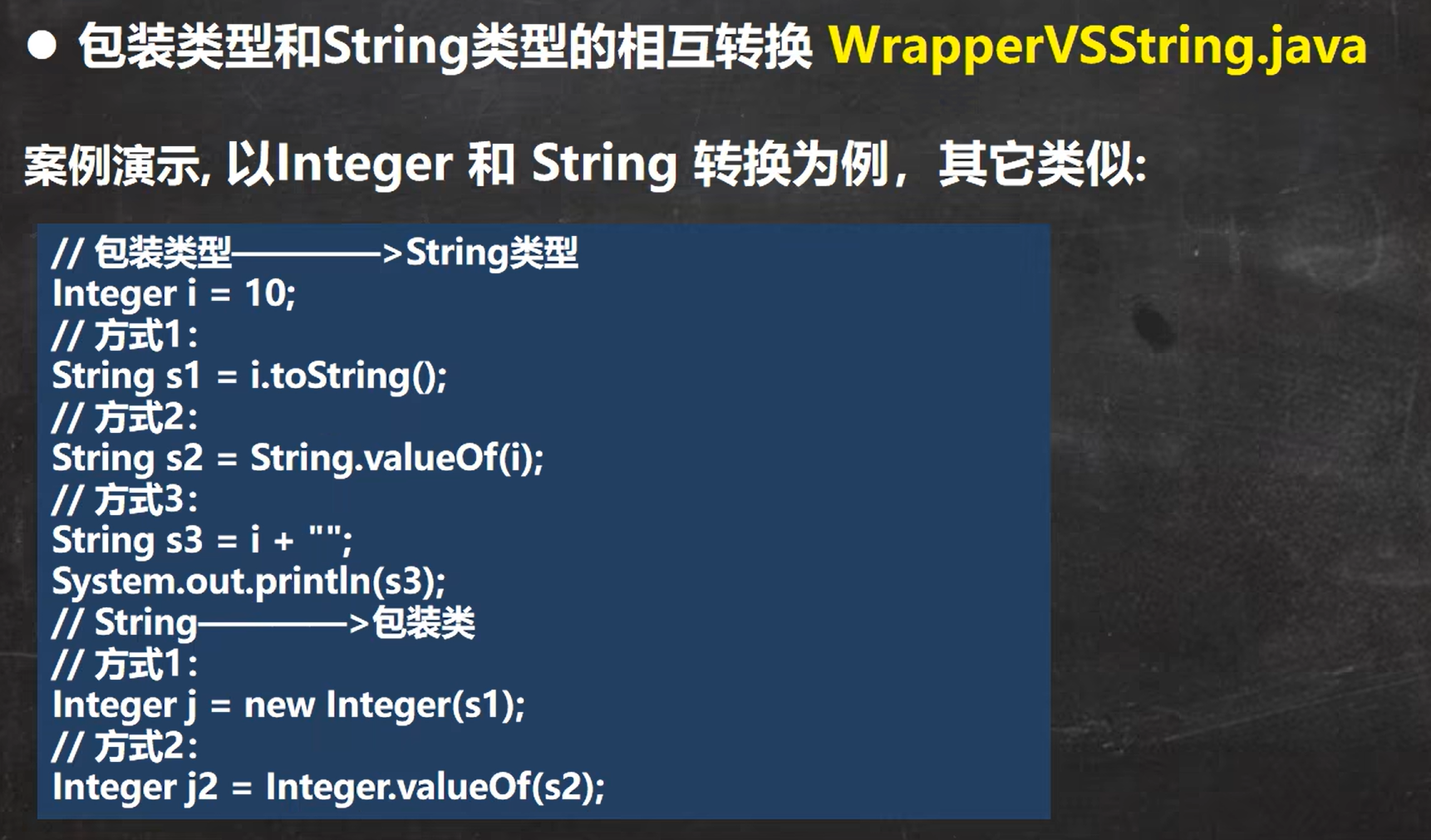 ● 包装类型和String类型的相互转换 WrapperVSString.java

案例演示, 以Integer 和 String 转换为例，其它类似:

// 包装类型————>String类型
Integer i = 10;
// 方式1:
String s1 = i.toString();
// 方式2:
String s2 = String.valueOf(i);
// 方式3:
String s3 = i + "";
System.out.println(s3);
// String————>包装类
// 方式1:
Integer j = new Integer(s1);
// 方式2:
Integer j2 = Integer.valueOf(s2);